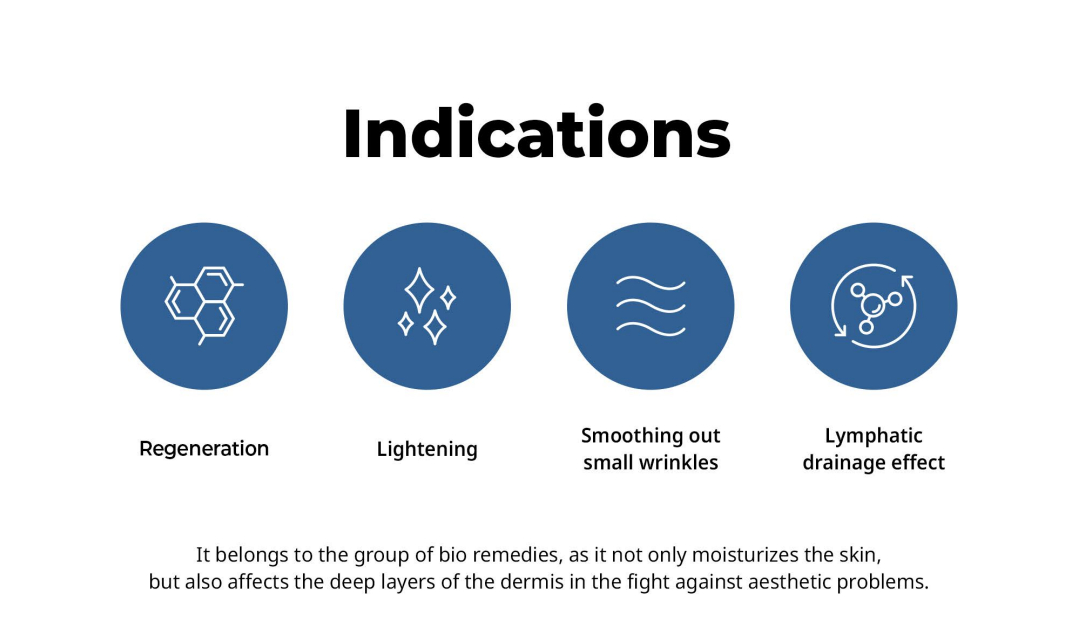 Indications

Regeneration

Lightening

Smoothing out small wrinkles

Lymphatic drainage effect

It belongs to the group of bio remedies, as it not only moisturizes the skin, but also affects the deep layers of the dermis in the fight against aesthetic problems.